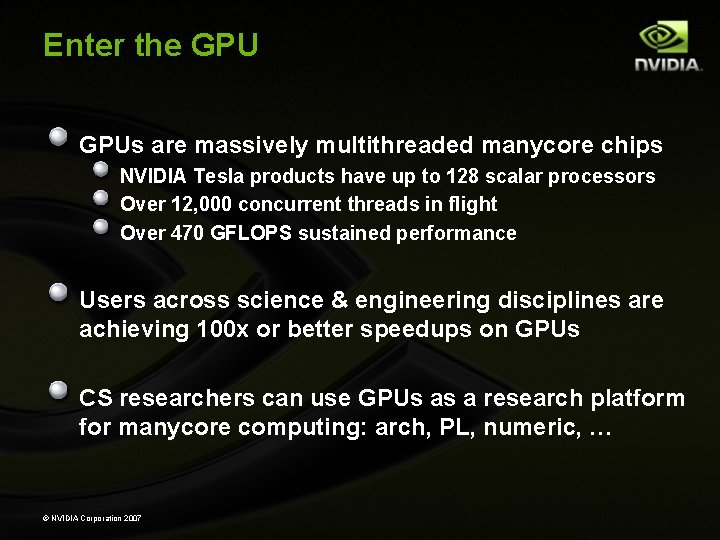 Enter the GPU

NVIDIA.

GPUs are massively multithreaded manycore chips

NVIDIA Tesla products have up to 128 scalar processors

Over 12,000 concurrent threads in flight

Over 470 GFLOPS sustained performance

Users across science & engineering disciplines are achieving 100x or better speedups on GPUs

CS researchers can use GPUs as a research platform for manycore computing: arch, PL, numeric, …

© NVIDIA Corporation 2007